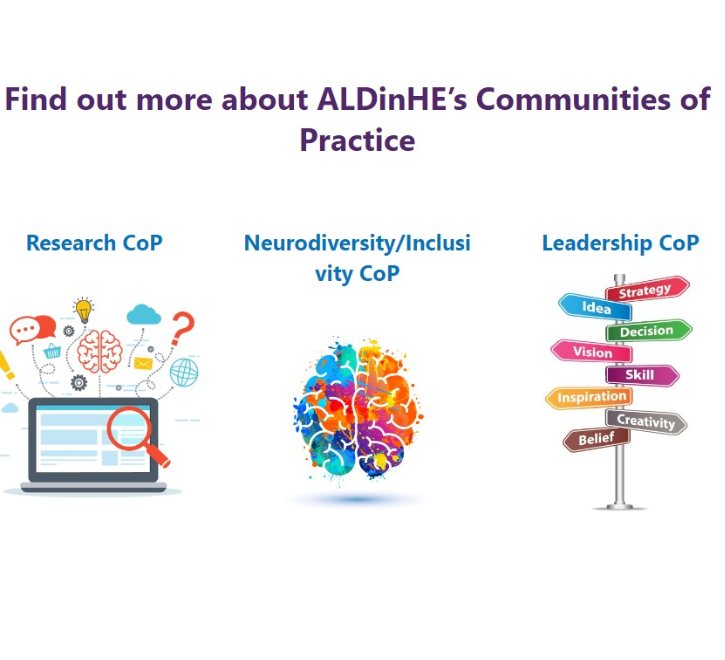 Find out more about ALDinHE's Communities of Practice

Research CoP

Neurodiversity/Inclusivity CoP

Leadership CoP

Strategy
Idea
Decision
Vision
Skill
Inspiration
Creativity
Belief